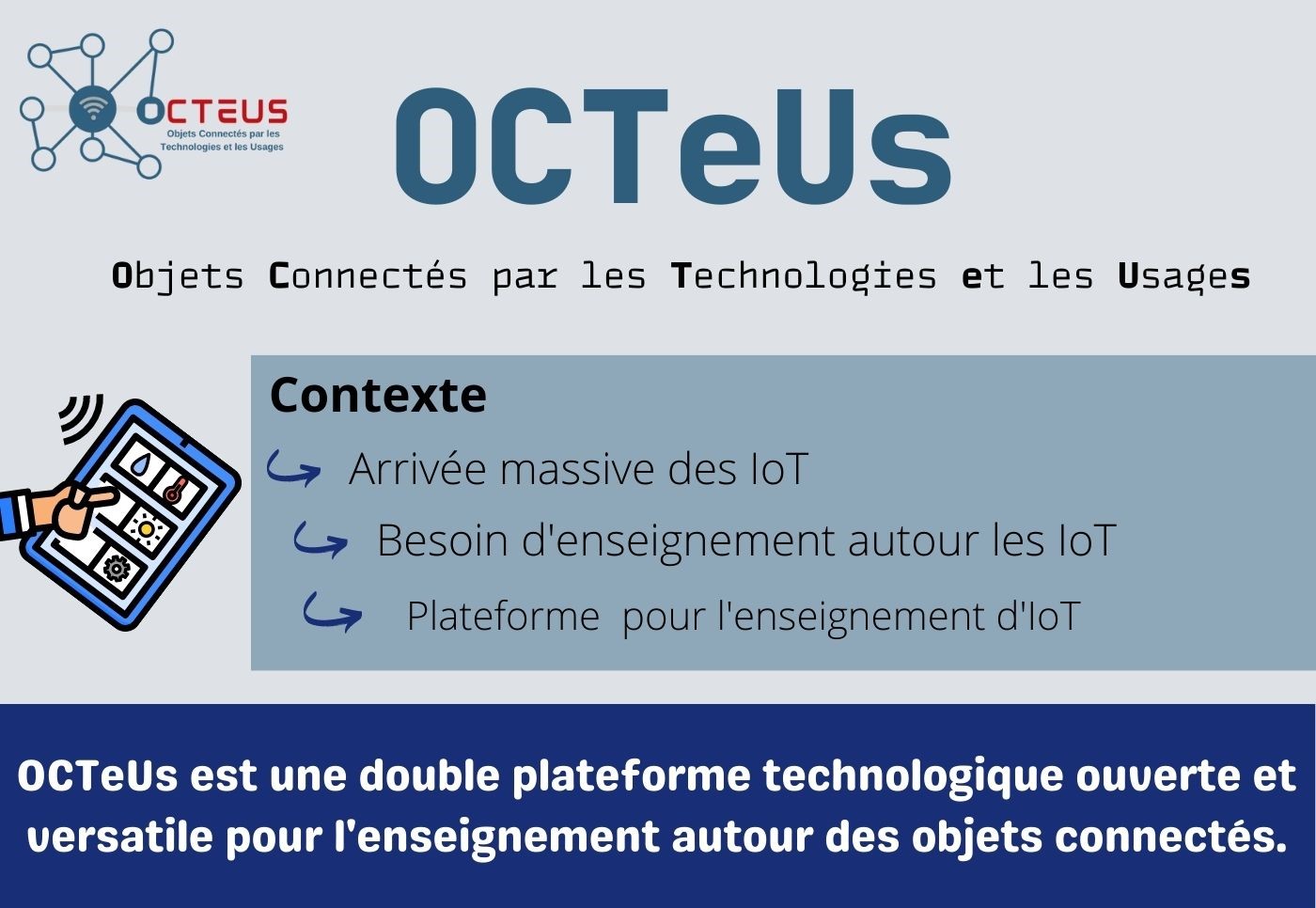 OCTEUS
Objets Connectés par les Technologies et les Usages

OCTeUs

Objets Connectés par les Technologies et les Usages

Contexte

Arrivée massive des IoT

Besoin d'enseignement autour les IoT

Plateforme pour l'enseignement d'IoT

OCTeUs est une double plateforme technologique ouverte et versatile pour l'enseignement autour des objets connectés.